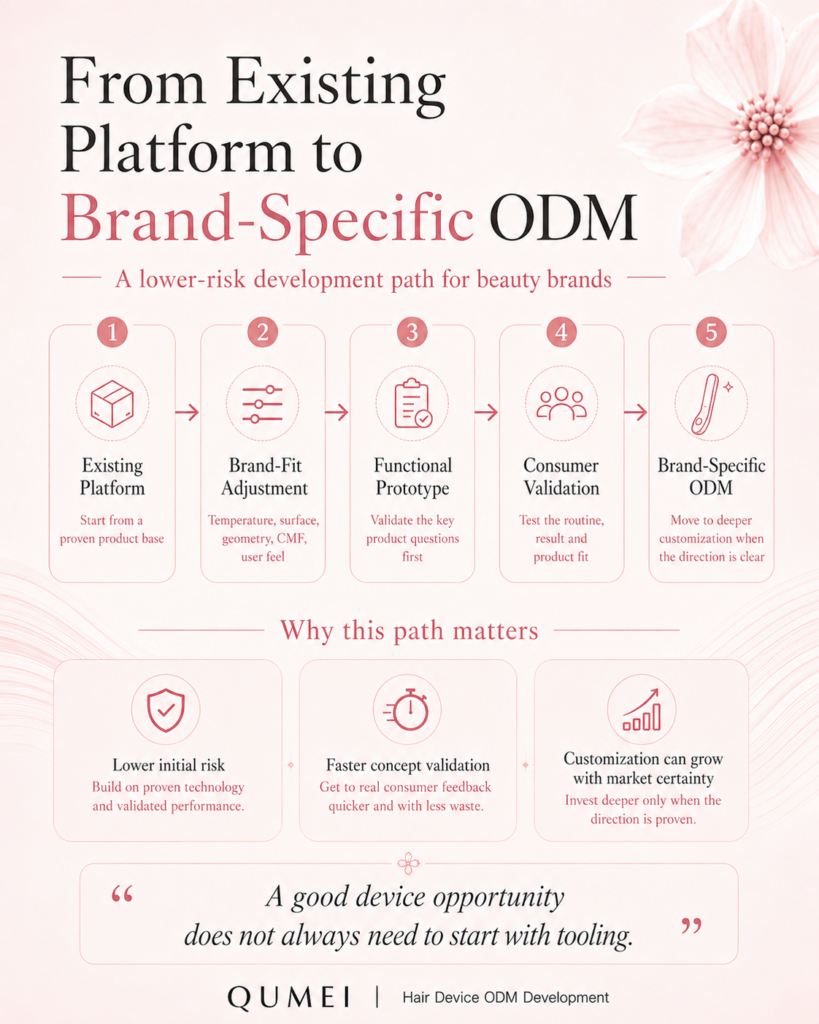 From Existing Platform to Brand-Specific ODM

A lower-risk development path for beauty brands

1
Existing Platform
Start from a proven product base

2
Brand-Fit Adjustment
Temperature, surface, geometry, CMF, user feel

3
Functional Prototype
Validate the key product questions first

4
Consumer Validation
Test the routine, result and product fit

5
Brand-Specific ODM
Move to deeper customization when the direction is clear

Why this path matters

Lower initial risk
Build on proven technology and validated performance.

Faster concept validation
Get to real consumer feedback quicker and with less waste.

Customization can grow with market certainty
Invest deeper only when the direction is proven.

“ A good device opportunity does not always need to start with tooling. ”

QUMEI | Hair Device ODM Development